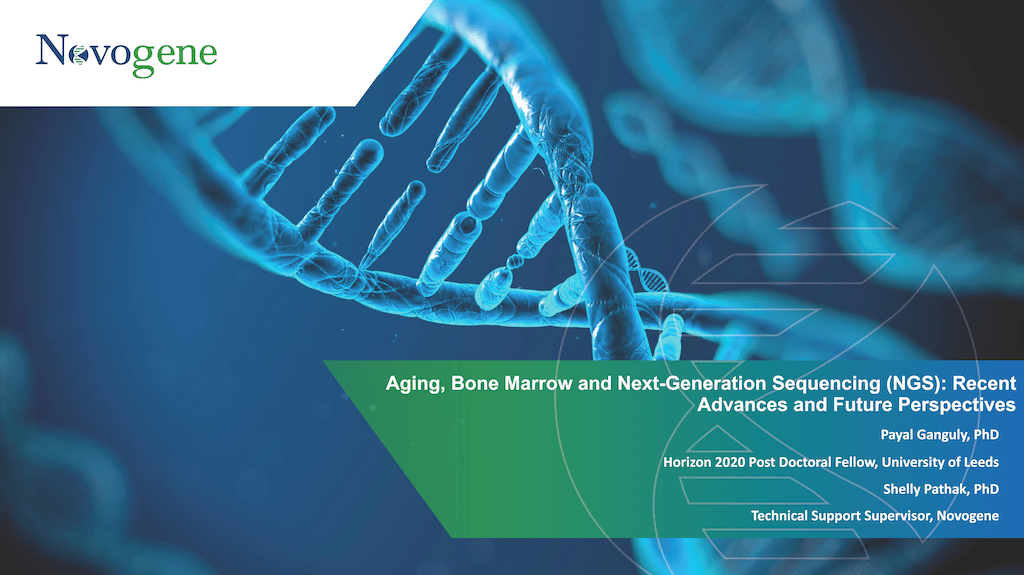 Novogene

Aging, Bone Marrow and Next-Generation Sequencing (NGS): Recent Advances and Future Perspectives

Payal Ganguly, PhD

Horizon 2020 Post Doctoral Fellow, University of Leeds

Shelly Pathak, PhD

Technical Support Supervisor, Novogene